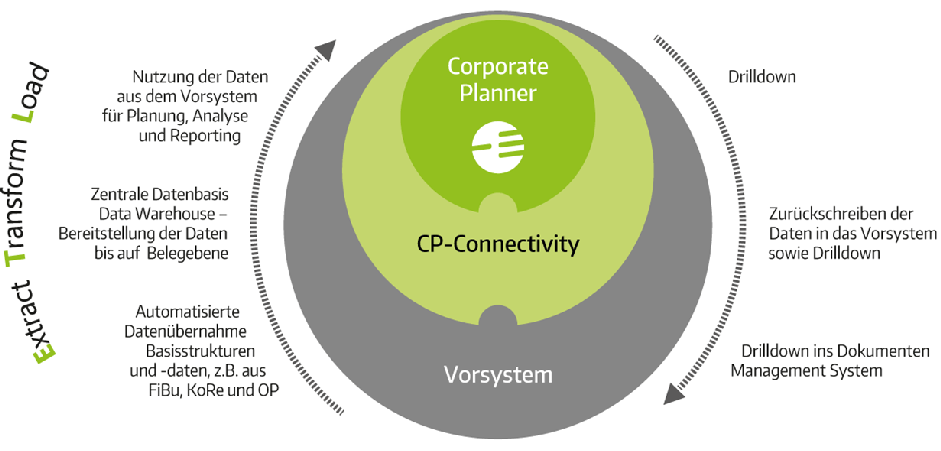 Extract Transform Load

Nutzung der Daten aus dem Vorsystem für Planung, Analyse und Reporting

Zentrale Datenbasis Data Warehouse – Bereitstellung der Daten bis auf Belegebene

Automatisierte Datenübernahme Basisstrukturen und -daten, z.B. aus FiBu, KoRe und OP

Corporate Planner

CP-Connectivity

Vorsystem

Drilldown

Zurückschreiben der Daten in das Vorsystem sowie Drilldown

Drilldown ins Dokumenten Management System